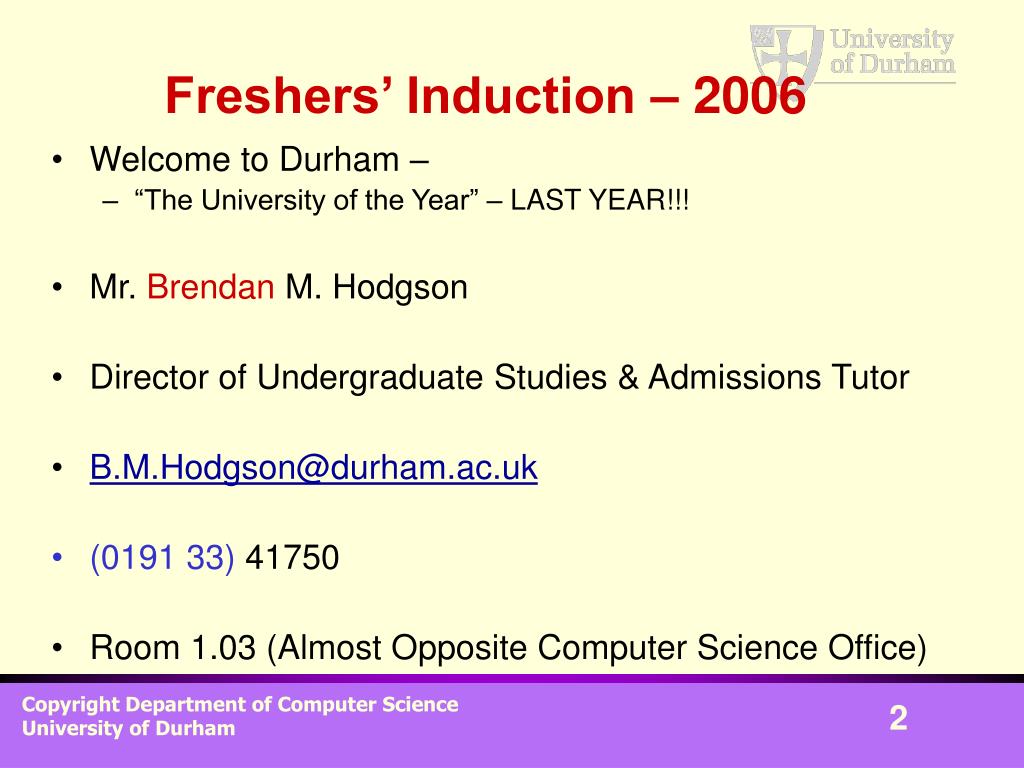 University of Durham

Freshers’ Induction – 2006

• Welcome to Durham –
– “The University of the Year” – LAST YEAR!!!

• Mr. Brendan M. Hodgson

• Director of Undergraduate Studies & Admissions Tutor

• B.M.Hodgson@durham.ac.uk

• (0191 33) 41750

• Room 1.03 (Almost Opposite Computer Science Office)

Copyright Department of Computer Science
University of Durham

2